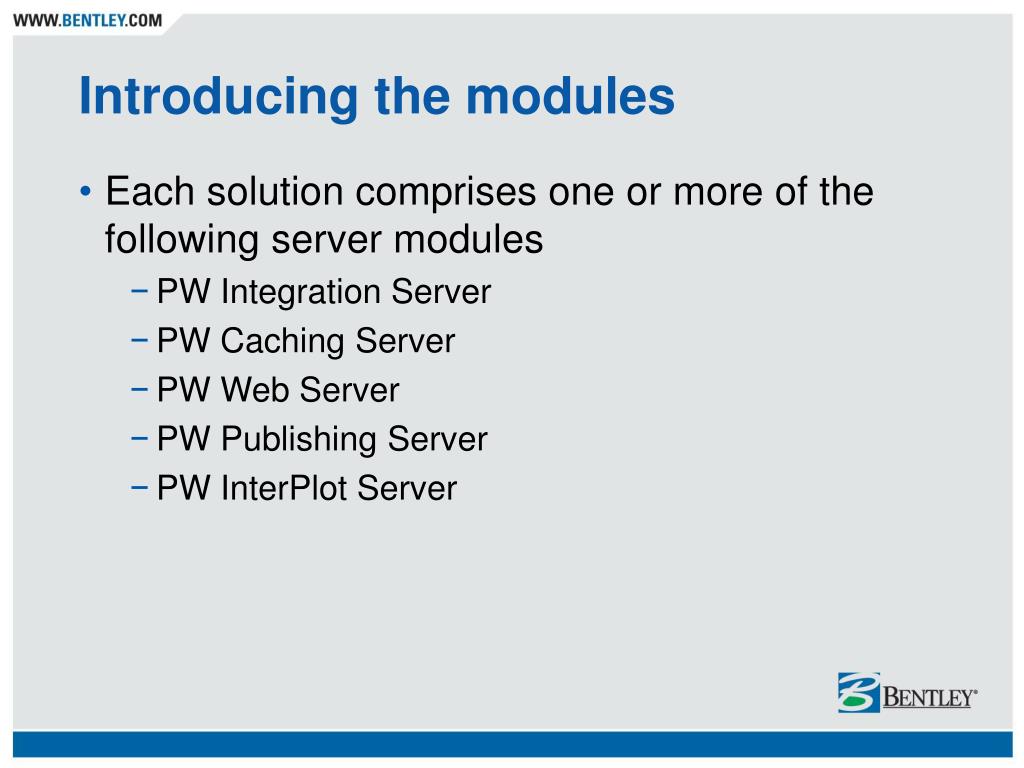 WWW.BENTLEY.COM

Introducing the modules

• Each solution comprises one or more of the following server modules
 − PW Integration Server
 − PW Caching Server
 − PW Web Server
 − PW Publishing Server
 − PW InterPlot Server

BENTLEY®